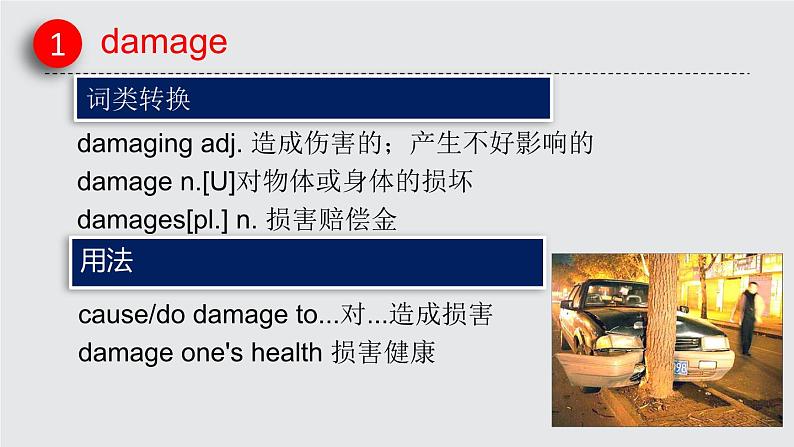 1 damage

词类转换

damaging adj. 造成伤害的；产生不好影响的

damage n.[U]对物体或身体的损坏

damages[pl.] n. 损害赔偿金

用法

cause/do damage to...对...造成损害

damage one's health 损害健康